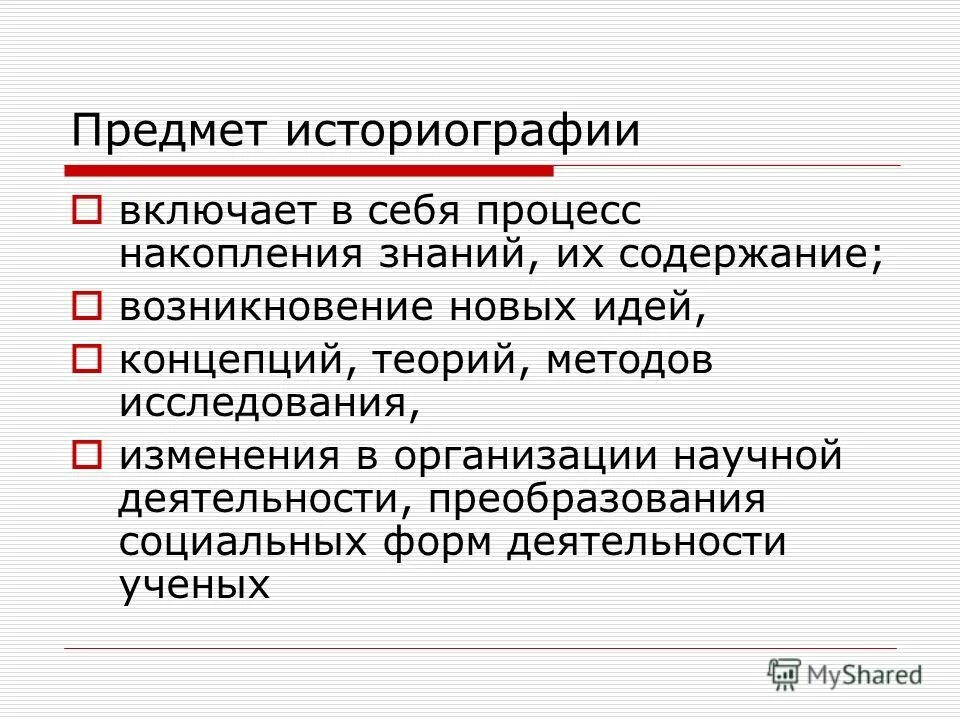 Предмет историографии

включает в себя процесс накопления знаний, их содержание;

возникновение новых идей,

концепций, теорий, методов исследования,

изменения в организации научной деятельности, преобразования социальных форм деятельности ученых

MyShared